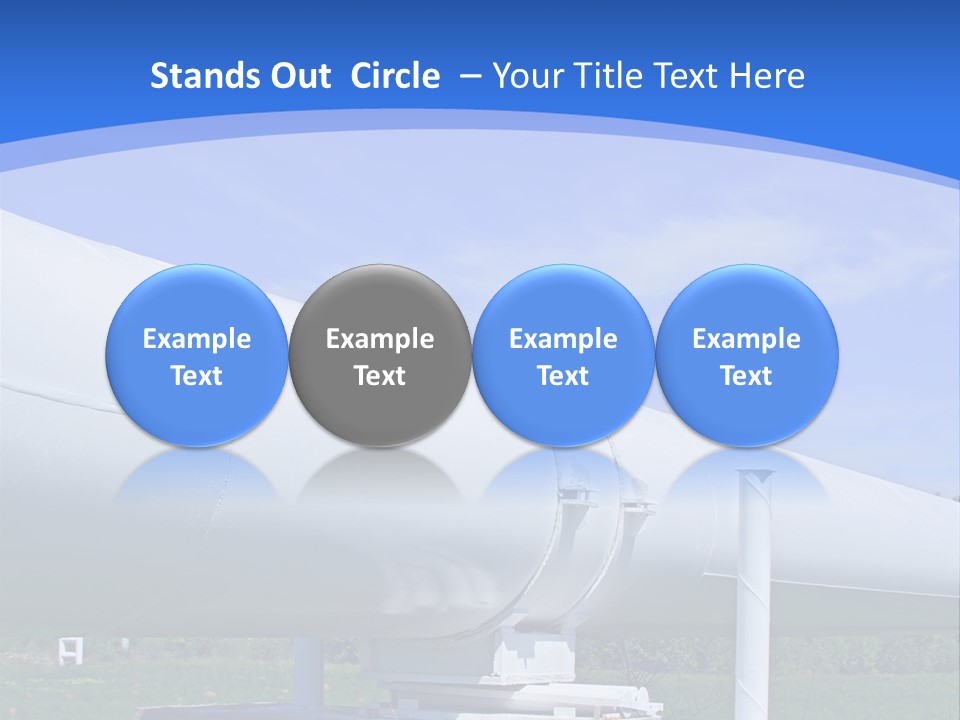 Stands Out Circle – Your Title Text Here

Example Text

Example Text

Example Text

Example Text